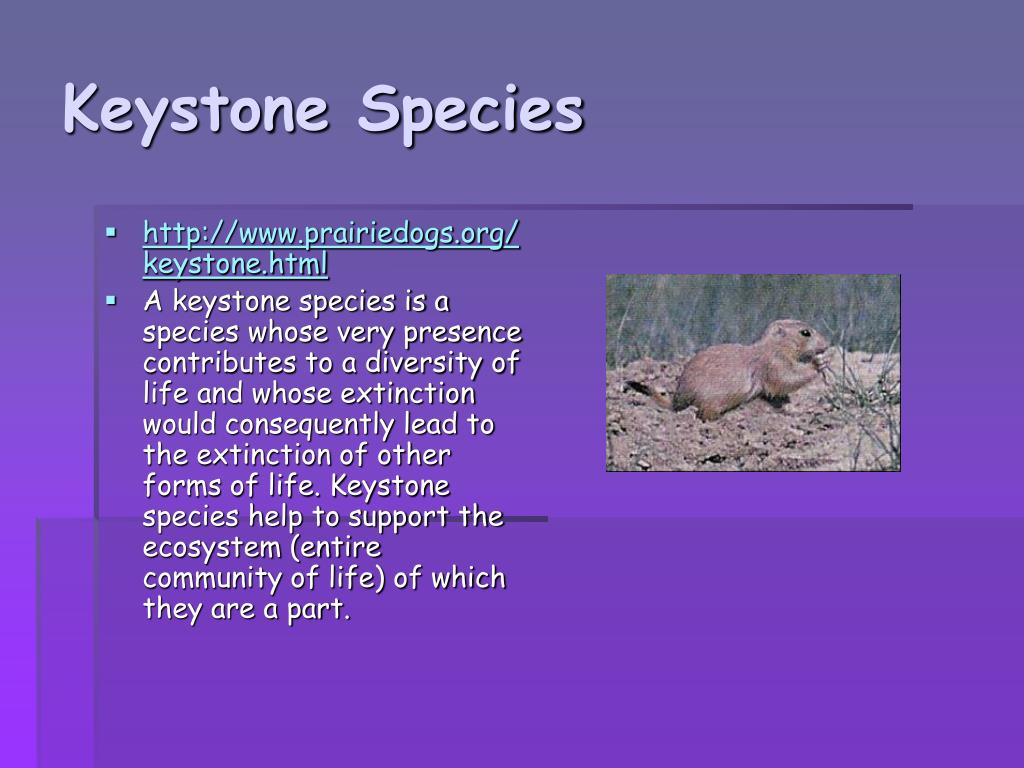 Keystone Species

▪ http://www.prairiedogs.org/keystone.html
▪ A keystone species is a species whose very presence contributes to a diversity of life and whose extinction would consequently lead to the extinction of other forms of life. Keystone species help to support the ecosystem (entire community of life) of which they are a part.